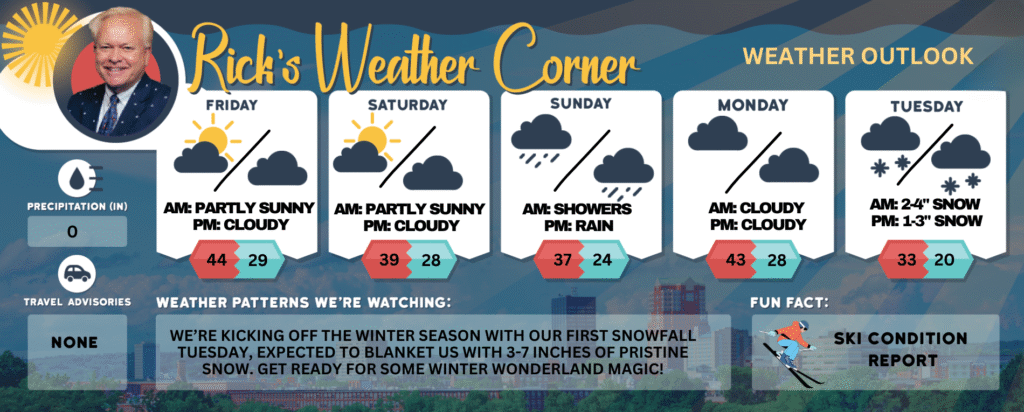 Rick's Weather Corner

WEATHER OUTLOOK

FRIDAY
AM: PARTLY SUNNY
PM: CLOUDY
44 29

SATURDAY
AM: PARTLY SUNNY
PM: CLOUDY
39 28

SUNDAY
AM: SHOWERS
PM: RAIN
37 24

MONDAY
AM: CLOUDY
PM: CLOUDY
43 28

TUESDAY
AM: 2-4" SNOW
PM: 1-3" SNOW
33 20

PRECIPITATION (IN)
0

TRAVEL ADVISORIES
NONE

WEATHER PATTERNS WE'RE WATCHING:
WE'RE KICKING OFF THE WINTER SEASON WITH OUR FIRST SNOWFALL TUESDAY, EXPECTED TO BLANKET US WITH 3-7 INCHES OF PRISTINE SNOW. GET READY FOR SOME WINTER WONDERLAND MAGIC!

FUN FACT:
SKI CONDITION REPORT